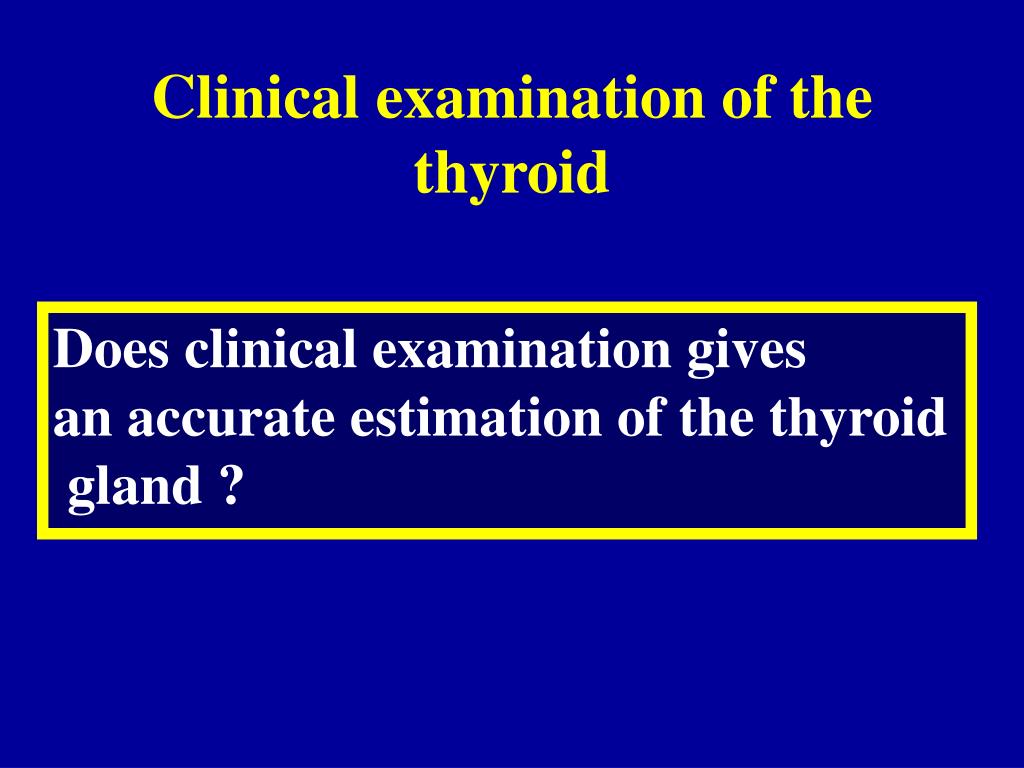 Clinical examination of the thyroid

Does clinical examination gives an accurate estimation of the thyroid gland ?